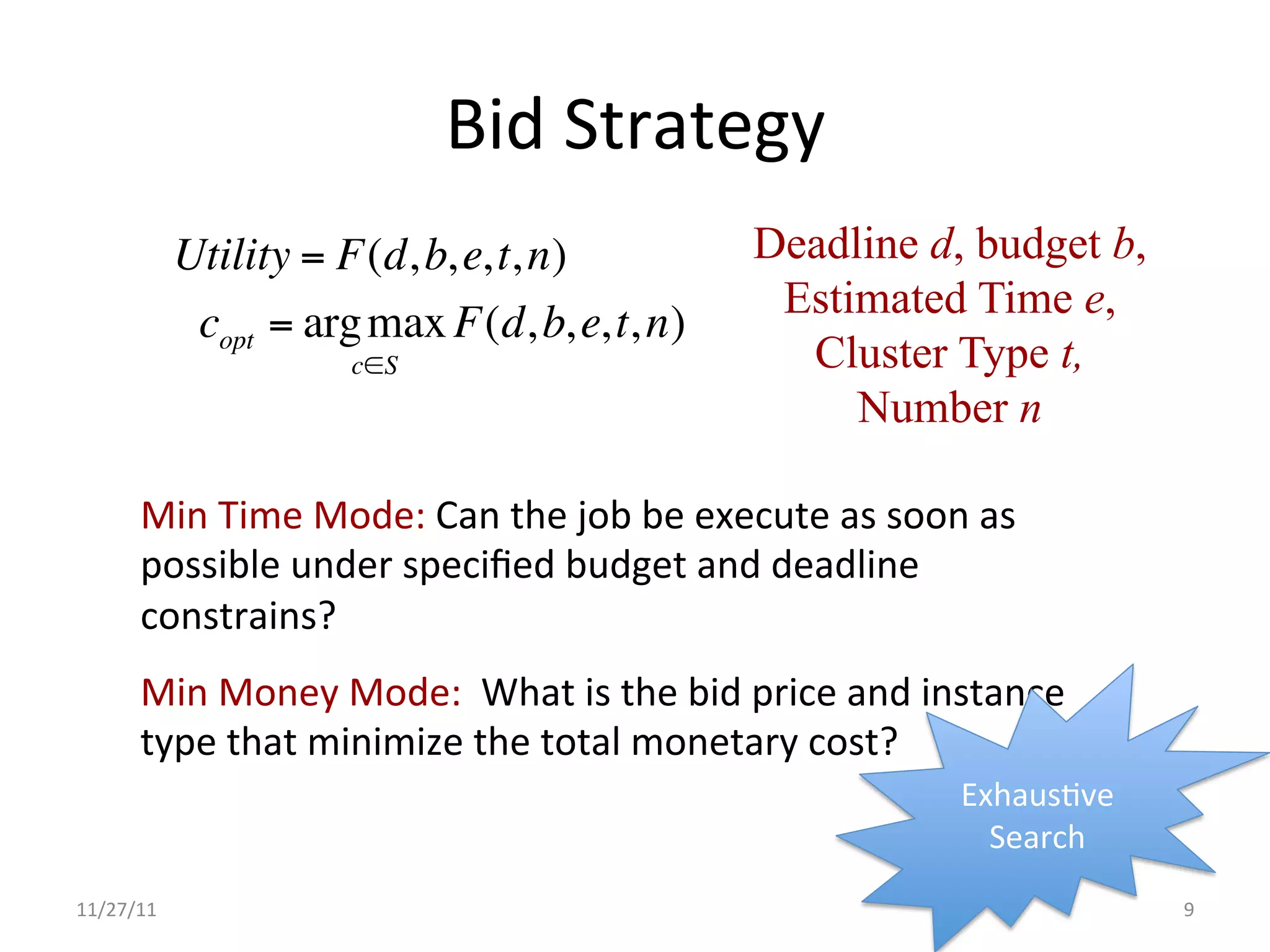 Bid Strategy

$Utility = F(d,b,e,t,n)$

$c_{opt} = \arg\max_{c \in S} F(d,b,e,t,n)$

Deadline $d$, budget $b$, Estimated Time $e$, Cluster Type $t$, Number $n$

Min Time Mode: Can the job be execute as soon as possible under specified budget and deadline constrains?

Min Money Mode: What is the bid price and instance type that minimize the total monetary cost?

Exhaustive Search

11/27/11

9